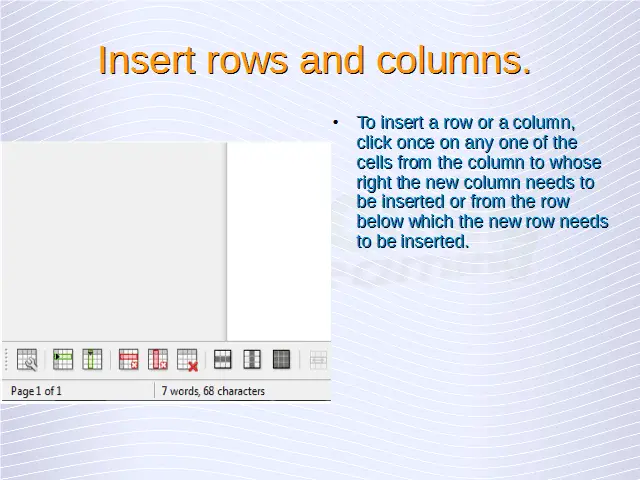 Insert rows and columns.

• To insert a row or a column, click once on any one of the cells from the column to whose right the new column needs to be inserted or from the row below which the new row needs to be inserted.

Page 1 of 1

7 words, 68 characters